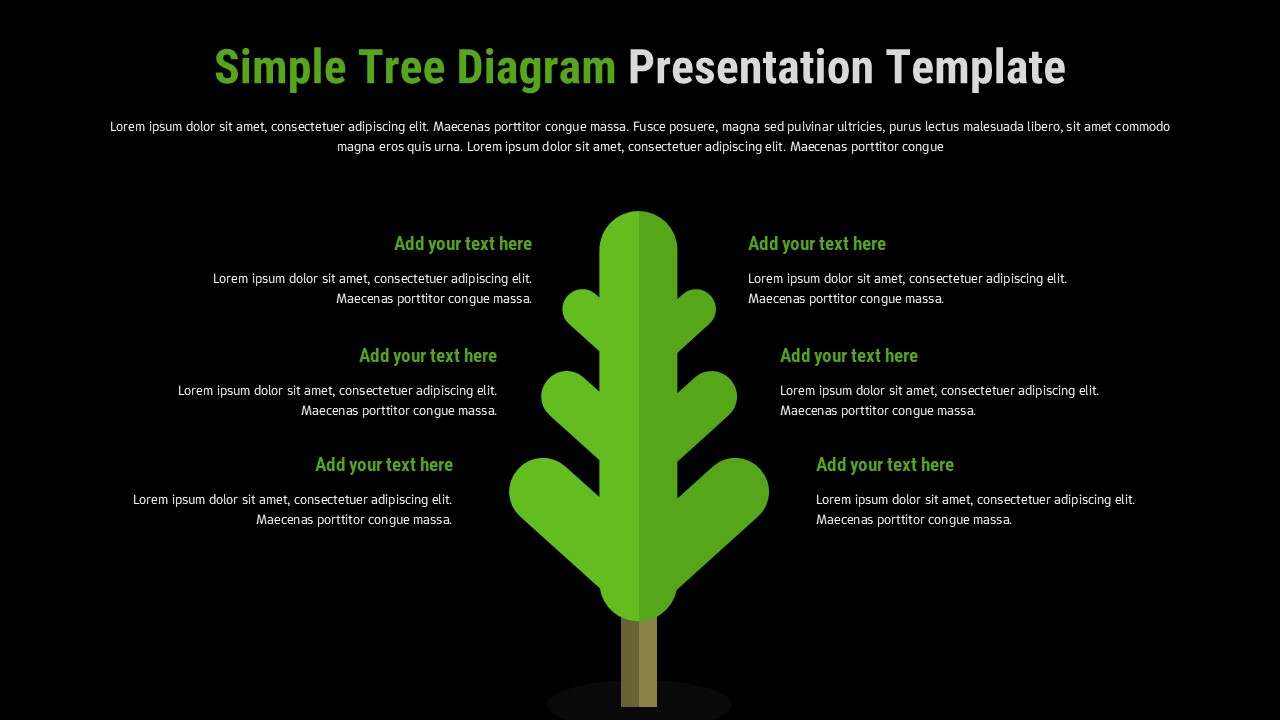 Simple Tree Diagram Presentation Template

Lorem ipsum dolor sit amet, consectetuer adipiscing elit. Maecenas porttitor congue massa. Fusce posuere, magna sed pulvinar ultricies, purus lectus malesuada libero, sit amet commodo magna eros quis urna. Lorem ipsum dolor sit amet, consectetuer adipiscing elit. Maecenas porttitor congue

Add your text here

Lorem ipsum dolor sit amet, consectetuer adipiscing elit. Maecenas porttitor congue massa.

Add your text here

Lorem ipsum dolor sit amet, consectetuer adipiscing elit. Maecenas porttitor congue massa.

Add your text here

Lorem ipsum dolor sit amet, consectetuer adipiscing elit. Maecenas porttitor congue massa.

Add your text here

Lorem ipsum dolor sit amet, consectetuer adipiscing elit. Maecenas porttitor congue massa.

Add your text here

Lorem ipsum dolor sit amet, consectetuer adipiscing elit. Maecenas porttitor congue massa.

Add your text here

Lorem ipsum dolor sit amet, consectetuer adipiscing elit. Maecenas porttitor congue massa.